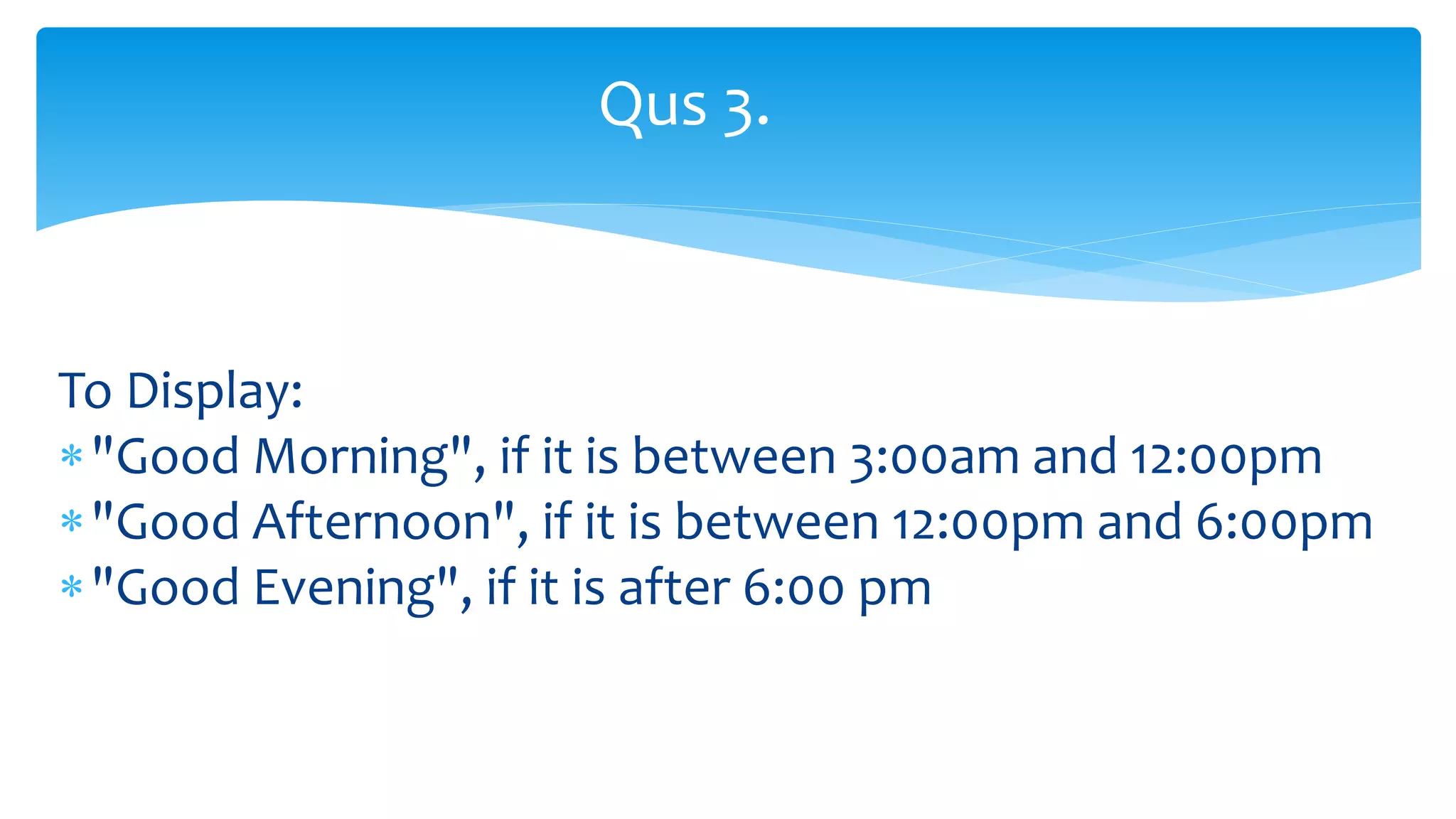 Qus 3.

To Display:
* "Good Morning", if it is between 3:00am and 12:00pm
* "Good Afternoon", if it is between 12:00pm and 6:00pm
* "Good Evening", if it is after 6:00 pm